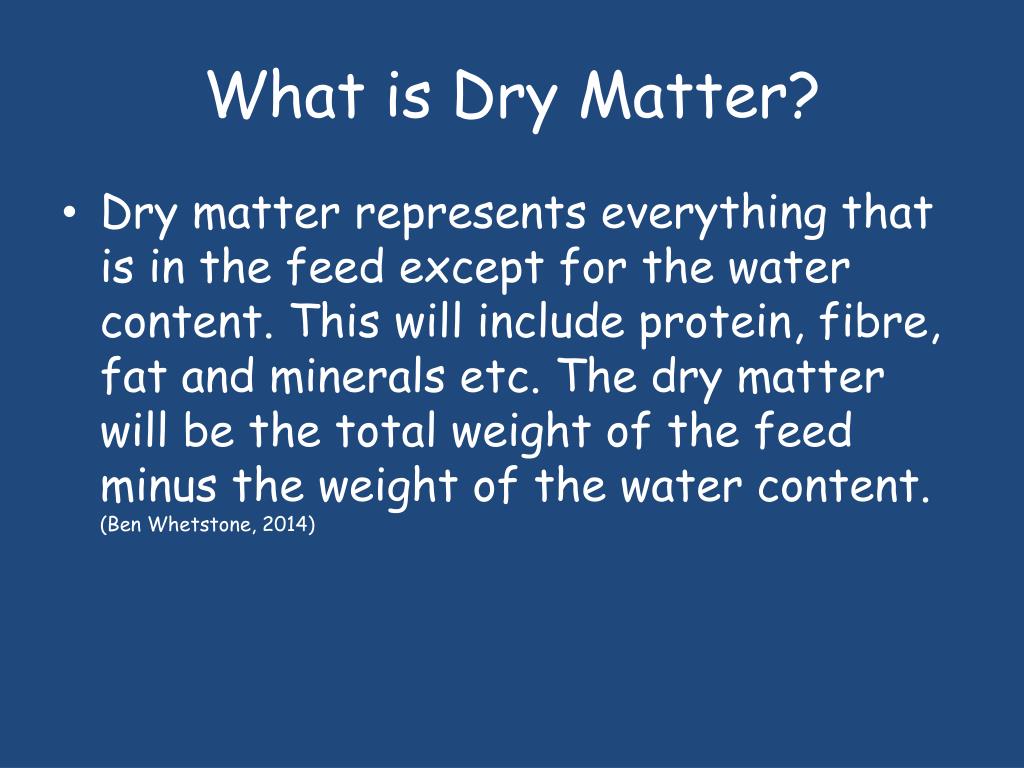 What is Dry Matter?

• Dry matter represents everything that is in the feed except for the water content. This will include protein, fibre, fat and minerals etc. The dry matter will be the total weight of the feed minus the weight of the water content. (Ben Whetstone, 2014)